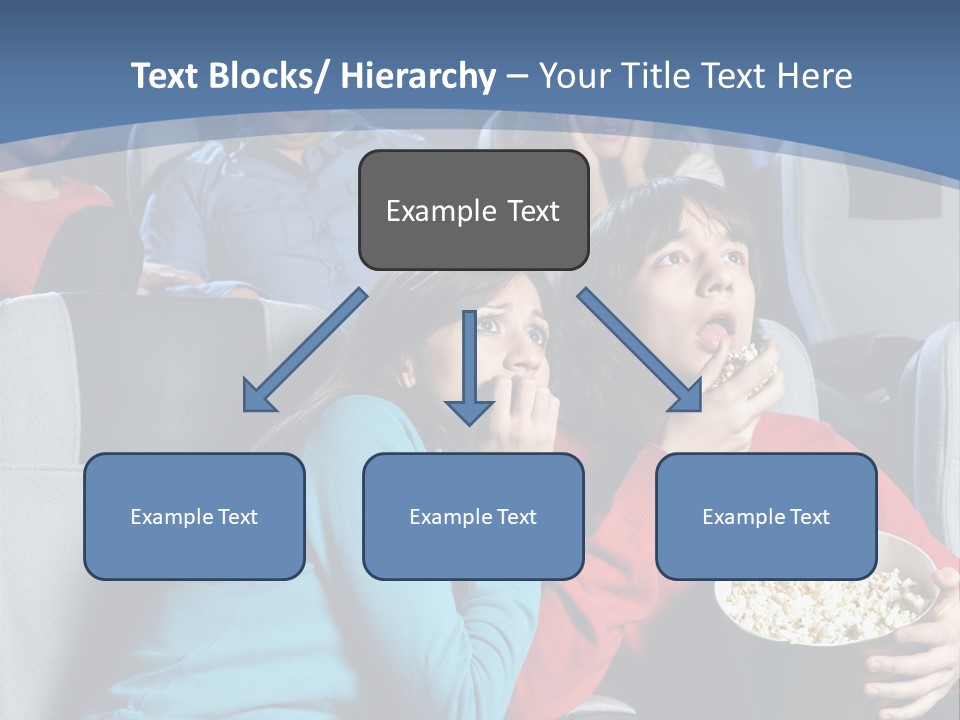 Text Blocks/ Hierarchy – Your Title Text Here

Example Text

Example Text

Example Text

Example Text